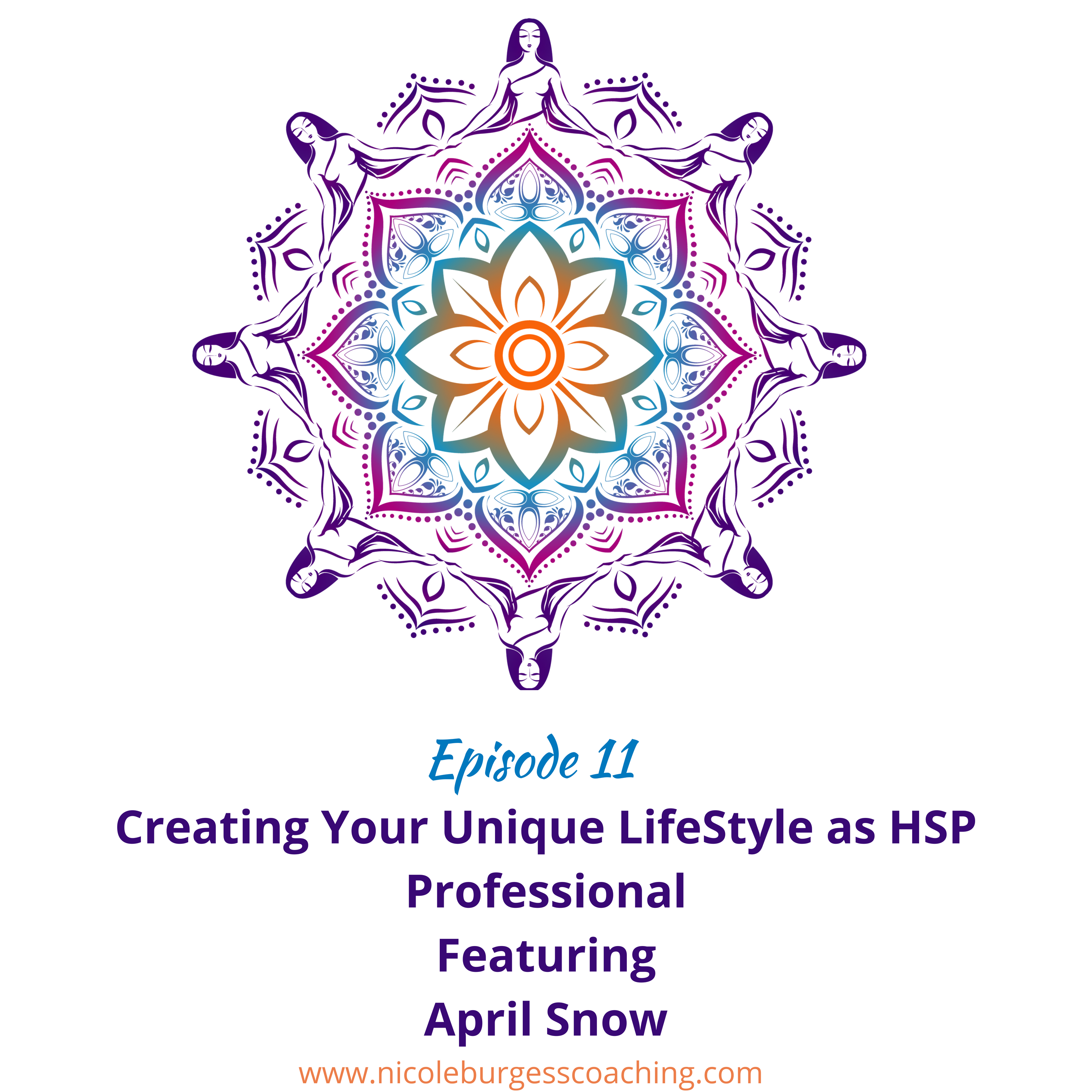 Episode 11

Creating Your Unique LifeStyle as HSP Professional

Featuring

April Snow

www.nicoleburgesscoaching.com